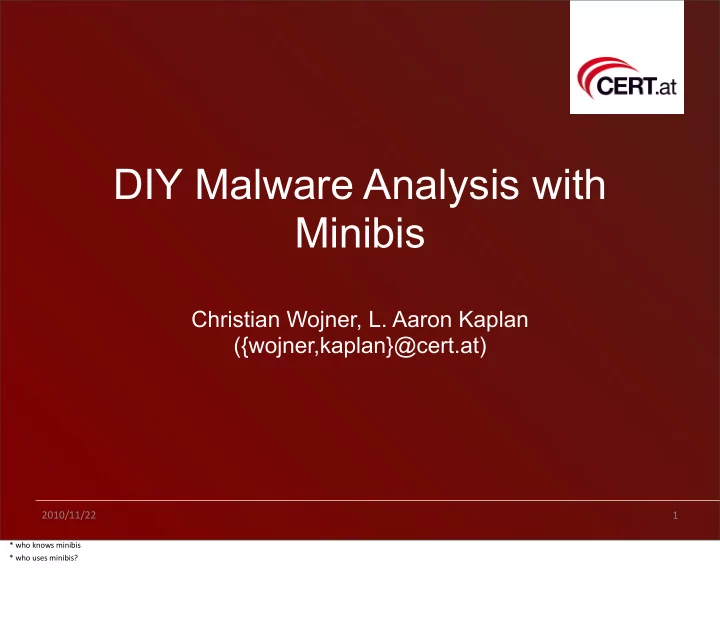 CERT.at

DIY Malware Analysis with Minibis

Christian Wojner, L. Aaron Kaplan ({wojner,kaplan}@cert.at)

2010/11/22

1

* who knows minibis
* who uses minibis?